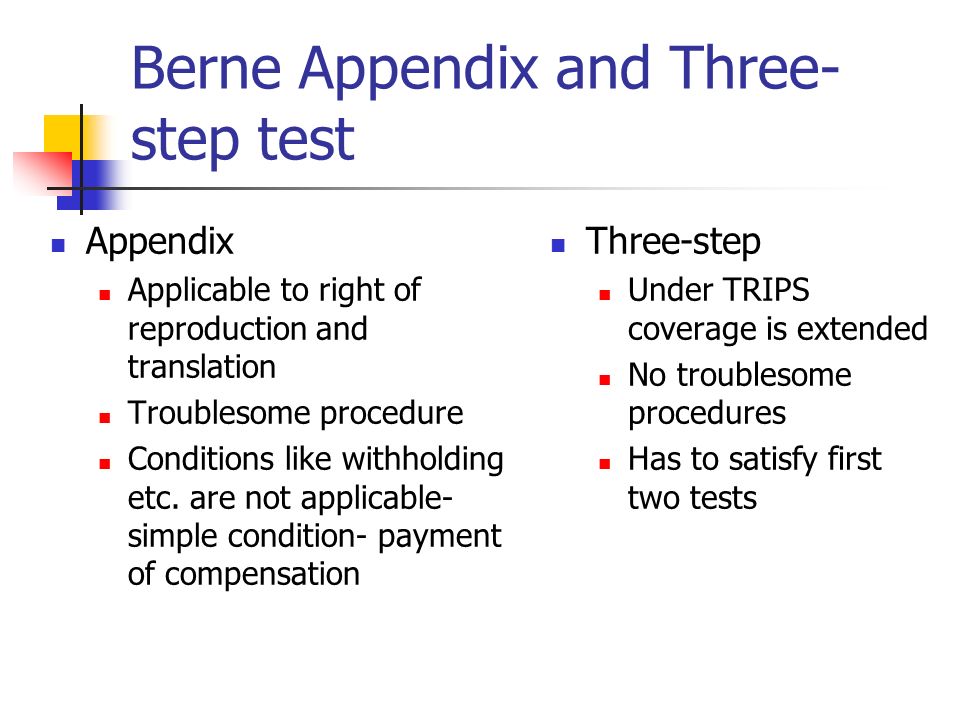 Berne Appendix and Three-step test

Appendix
Applicable to right of reproduction and translation
Troublesome procedure
Conditions like withholding etc. are not applicable- simple condition- payment of compensation

Three-step
Under TRIPS coverage is extended
No troublesome procedures
Has to satisfy first two tests